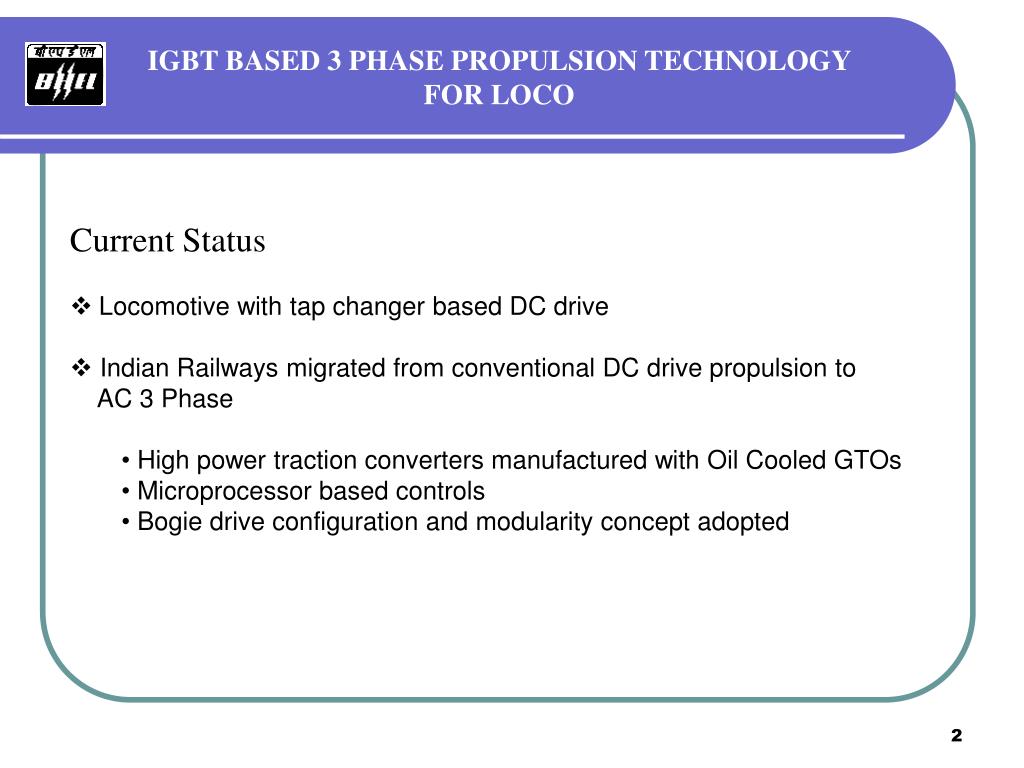 बी एच ई एल
BHEL

IGBT BASED 3 PHASE PROPULSION TECHNOLOGY FOR LOCO

Current Status

❖ Locomotive with tap changer based DC drive

❖ Indian Railways migrated from conventional DC drive propulsion to AC 3 Phase

• High power traction converters manufactured with Oil Cooled GTOs
• Microprocessor based controls
• Bogie drive configuration and modularity concept adopted

2